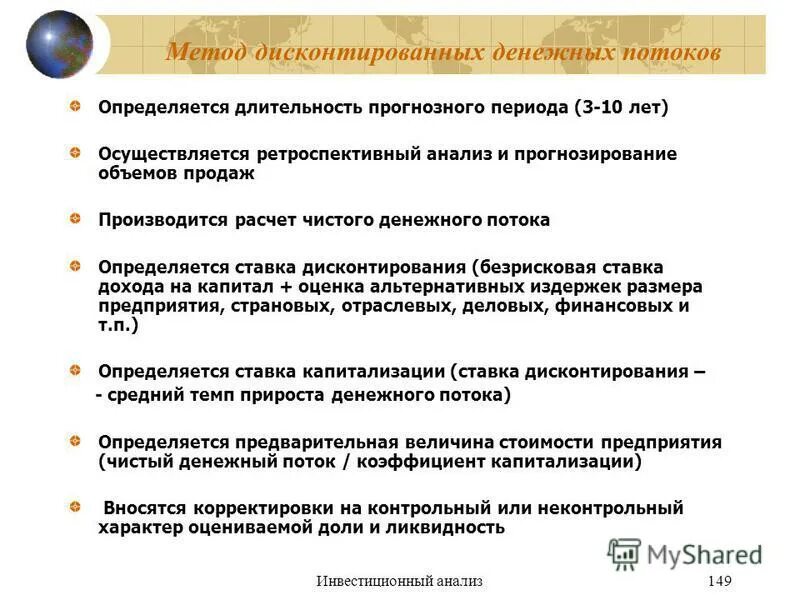 Метод дисконтированных денежных потоков

Определяется длительность прогнозного периода (3-10 лет)

Осуществляется ретроспективный анализ и прогнозирование объемов продаж

Производится расчет чистого денежного потока

Определяется ставка дисконтирования (безрисковая ставка дохода на капитал + оценка альтернативных издержек размера предприятия, страновых, отраслевых, деловых, финансовых и т.п.)

Определяется ставка капитализации (ставка дисконтирования –
- средний темп прироста денежного потока)

Определяется предварительная величина стоимости предприятия (чистый денежный поток / коэффициент капитализации)

Вносятся корректировки на контрольный или неконтрольный характер оцениваемой доли и ликвидность

MyShared

Инвестиционный анализ 149